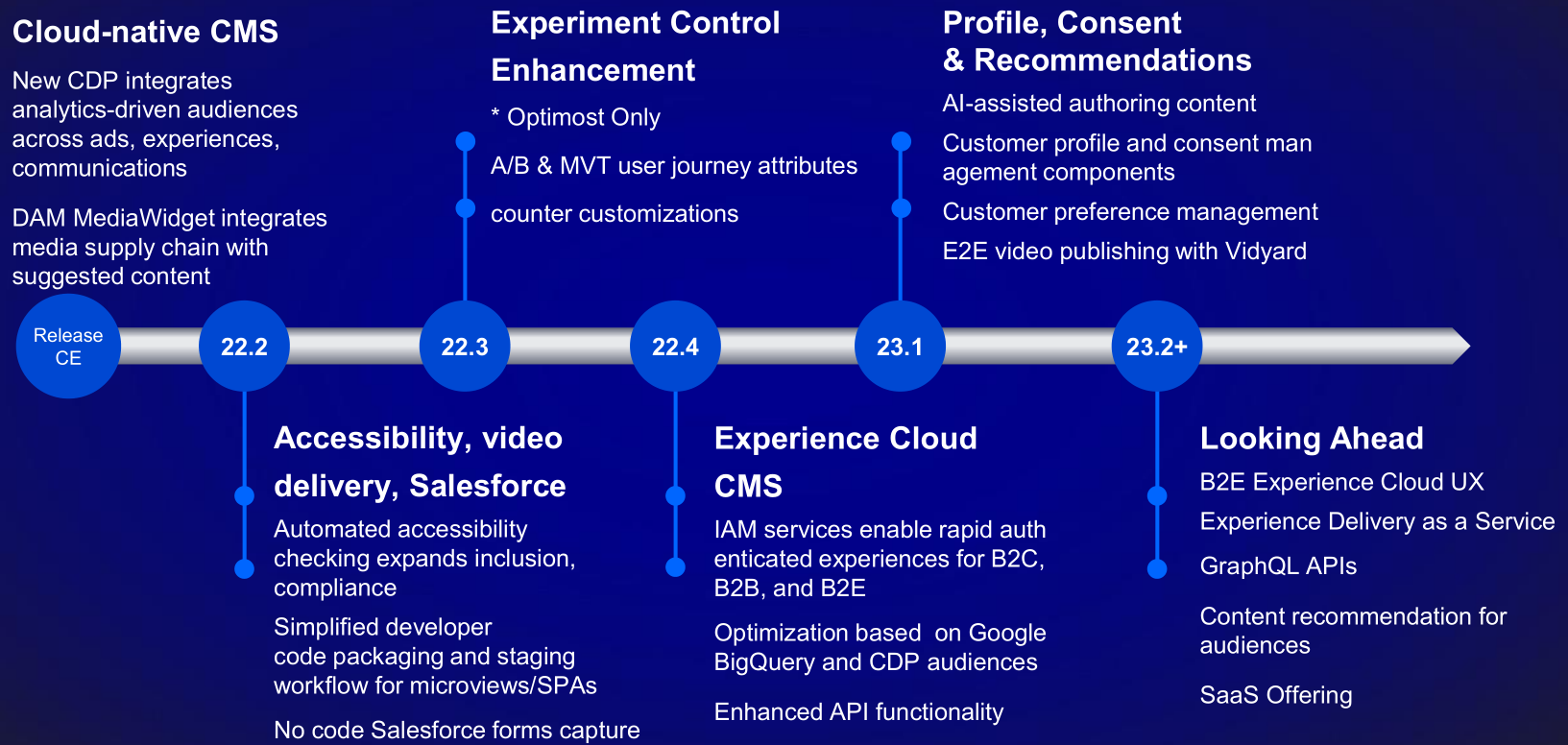 Cloud-native CMS

New CDP integrates analytics-driven audiences across ads, experiences, communications

DAM MediaWidget integrates media supply chain with suggested content

Experiment Control Enhancement

* Optimost Only

A/B & MVT user journey attributes

counter customizations

Profile, Consent & Recommendations

AI-assisted authoring content

Customer profile and consent man agement components

Customer preference management

E2E video publishing with Vidyard

Release CE

22.2

22.3

22.4

23.1

23.2+

Accessibility, video delivery, Salesforce

Automated accessibility checking expands inclusion, compliance

Simplified developer code packaging and staging workflow for microviews/SPAs

No code Salesforce forms capture

Experience Cloud CMS

IAM services enable rapid auth enticated experiences for B2C, B2B, and B2E

Optimization based on Google BigQuery and CDP audiences

Enhanced API functionality

Looking Ahead

B2E Experience Cloud UX

Experience Delivery as a Service

GraphQL APIs

Content recommendation for audiences

SaaS Offering